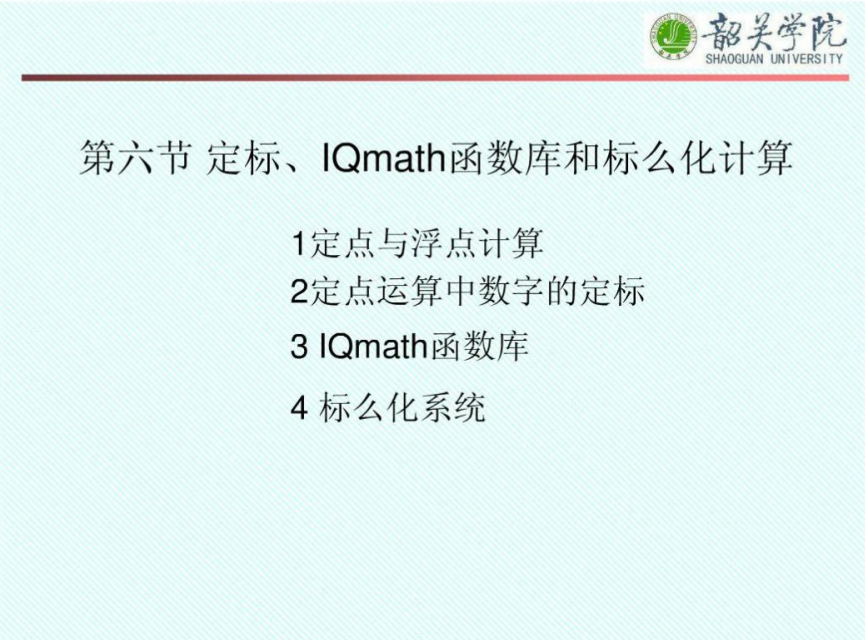 韶关学院
SHAOGUAN UNIVERSITY

第六节 定标、IQmath函数库和标么化计算

1定点与浮点计算
2定点运算中数字的定标
3 IQmath函数库
4 标么化系统